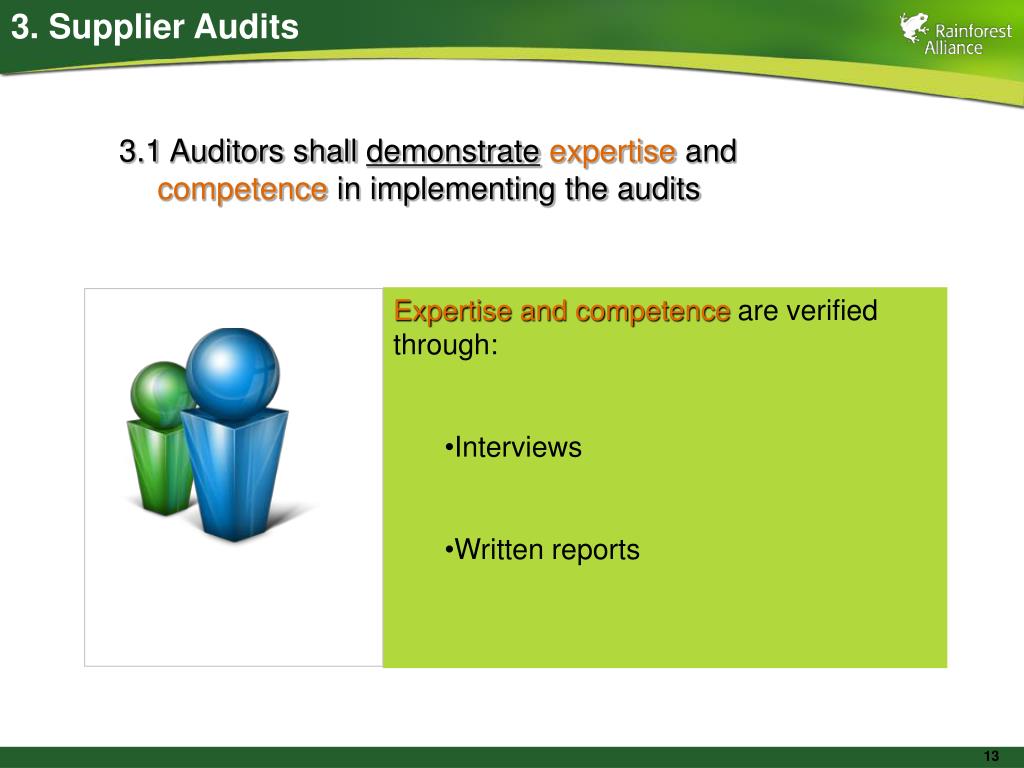 3. Supplier Audits

Rainforest Alliance

3.1 Auditors shall demonstrate expertise and competence in implementing the audits

Expertise and competence are verified through:

•Interviews

•Written reports

13